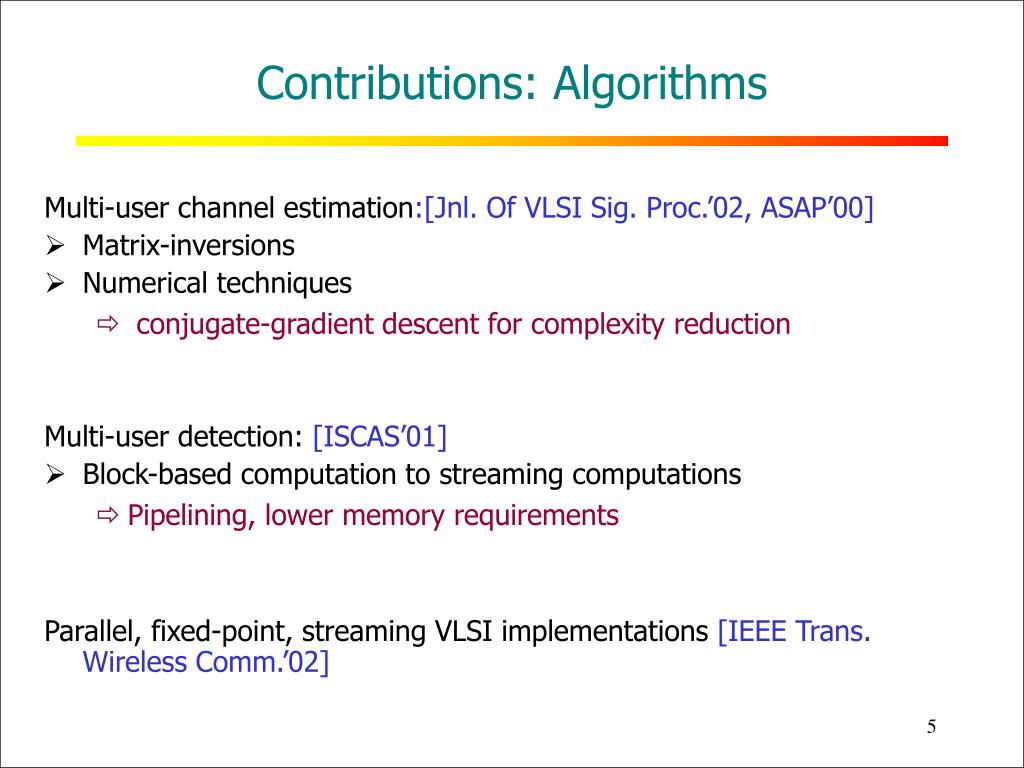 Contributions: Algorithms

Multi-user channel estimation:[Jnl. Of VLSI Sig. Proc.’02, ASAP’00]
➢ Matrix-inversions
➢ Numerical techniques
⇨ conjugate-gradient descent for complexity reduction

Multi-user detection: [ISCAS’01]
➢ Block-based computation to streaming computations
⇨ Pipelining, lower memory requirements

Parallel, fixed-point, streaming VLSI implementations [IEEE Trans. Wireless Comm.’02]

5